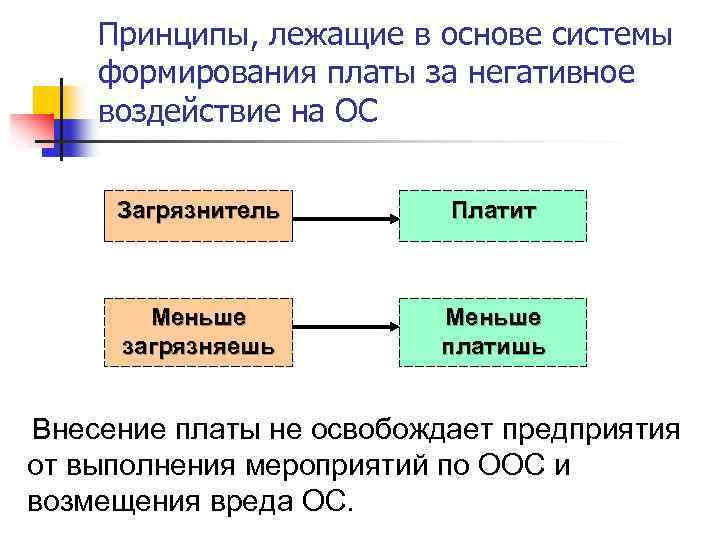 Принципы, лежащие в основе системы формирования платы за негативное воздействие на ОС

Загрязнитель

Платит

Меньше загрязняешь

Меньше платишь

Внесение платы не освобождает предприятия от выполнения мероприятий по ООС и возмещения вреда ОС.